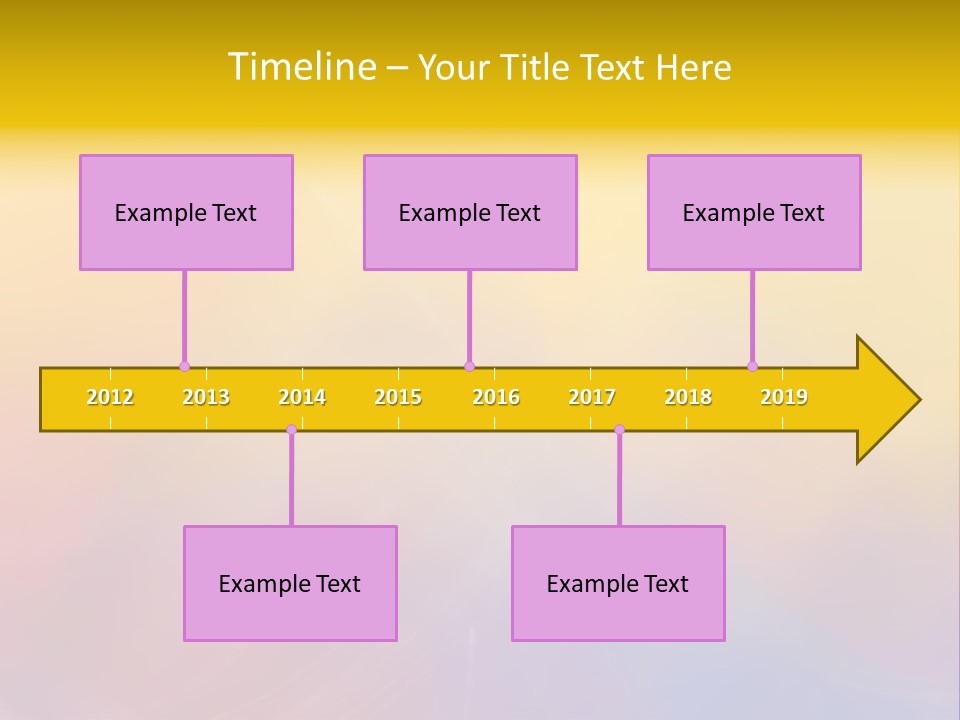 Timeline – Your Title Text Here

Example Text

Example Text

Example Text

2012 2013 2014 2015 2016 2017 2018 2019

Example Text

Example Text